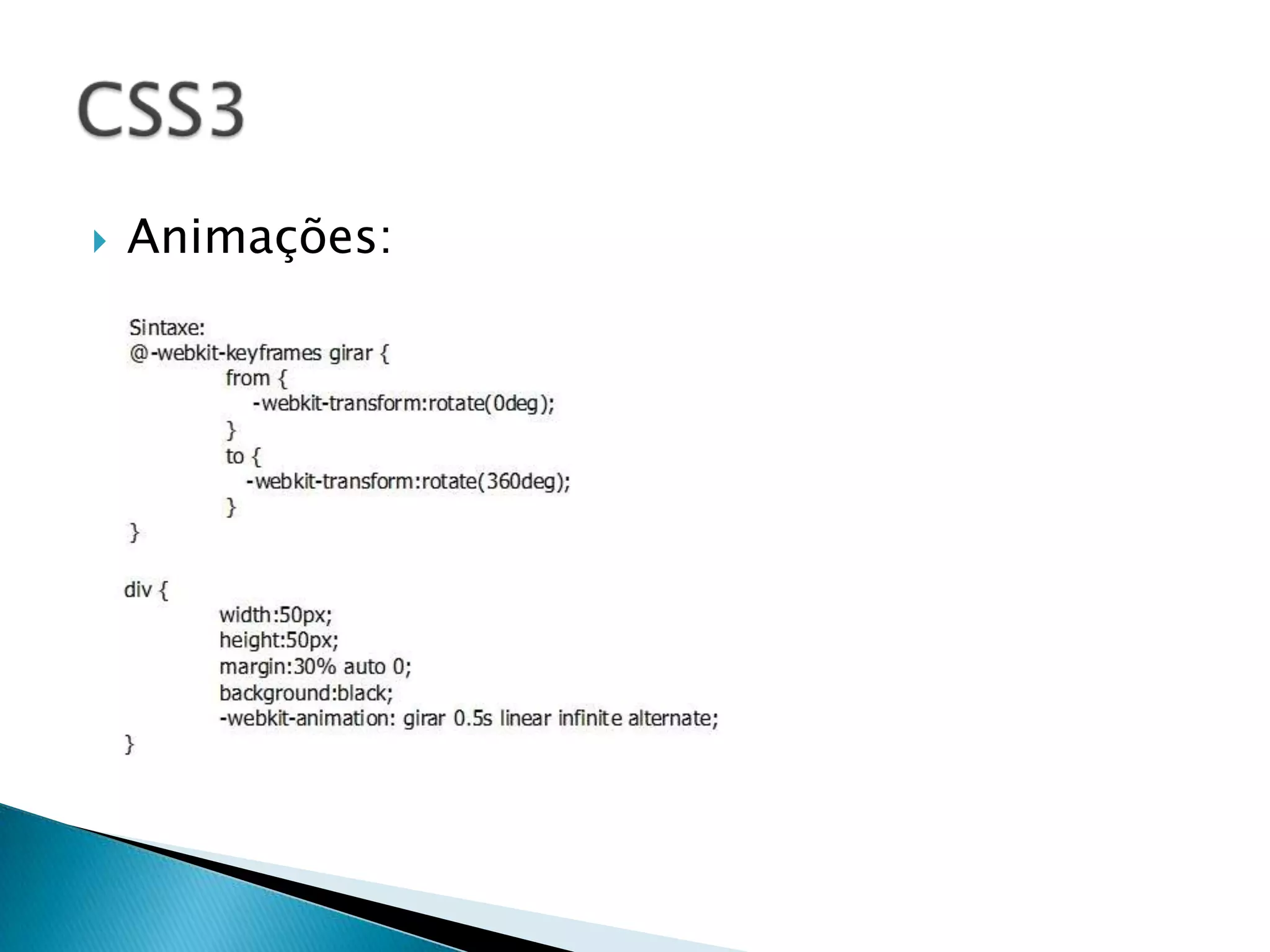 CSS3

Animações:

Sintaxe:
@-webkit-keyframes girar {
from {
-webkit-transform:rotate(0deg);
}
to {
-webkit-transform:rotate(360deg);
}
}

div {
width:50px;
height:50px;
margin:30% auto 0;
background:black;
-webkit-animation: girar 0.5s linear infinite alternate;
}